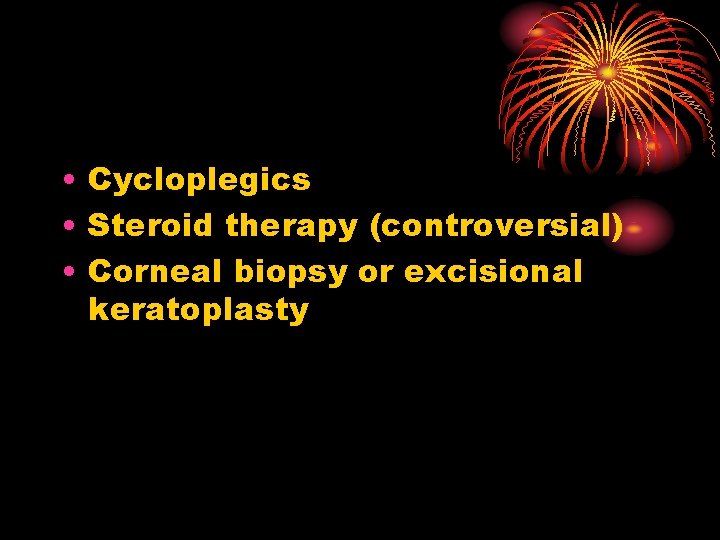 • Cycloplegics
• Steroid therapy (controversial)
• Corneal biopsy or excisional keratoplasty